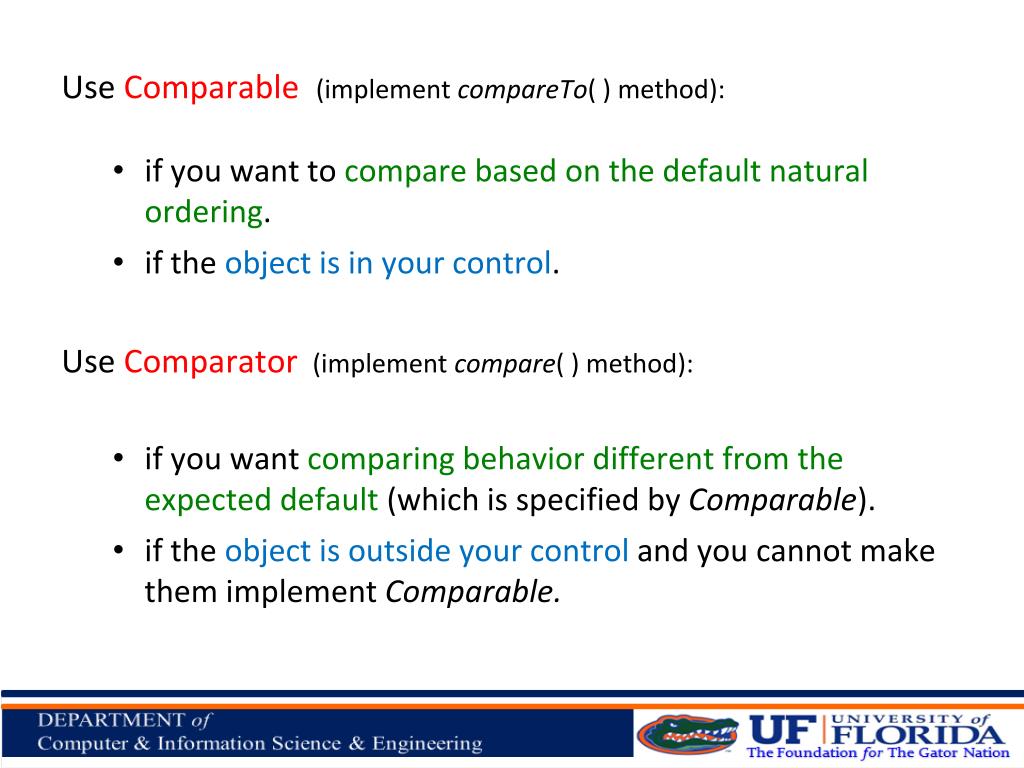 Use Comparable (implement compareTo( ) method):

• if you want to compare based on the default natural ordering.
• if the object is in your control.

Use Comparator (implement compare( ) method):

• if you want comparing behavior different from the expected default (which is specified by Comparable).
• if the object is outside your control and you cannot make them implement Comparable.

DEPARTMENT of
Computer & Information Science & Engineering

UF UNIVERSITY of FLORIDA
The Foundation for The Gator Nation